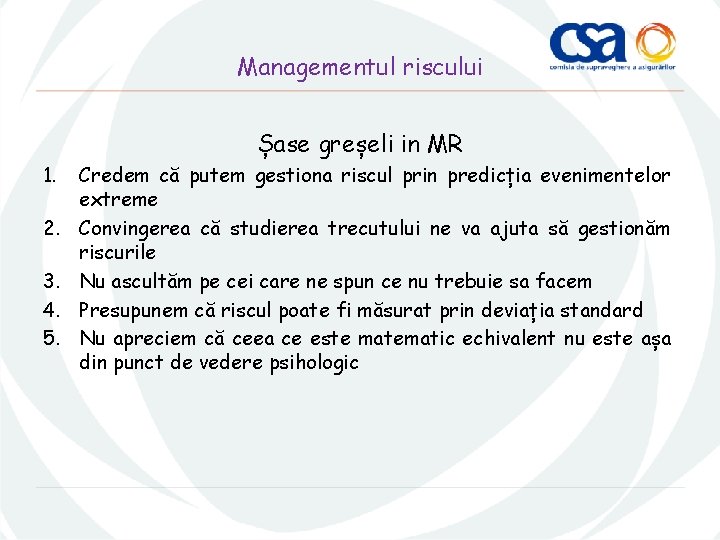 csa
comisia de supraveghere a asigurărilor

Managementul riscului

Șase greșeli in MR

1. Credem că putem gestiona riscul prin predicția evenimentelor extreme
2. Convingerea că studierea trecutului ne va ajuta să gestionăm riscurile
3. Nu ascultăm pe cei care ne spun ce nu trebuie sa facem
4. Presupunem că riscul poate fi măsurat prin deviația standard
5. Nu apreciem că ceea ce este matematic echivalent nu este așa din punct de vedere psihologic